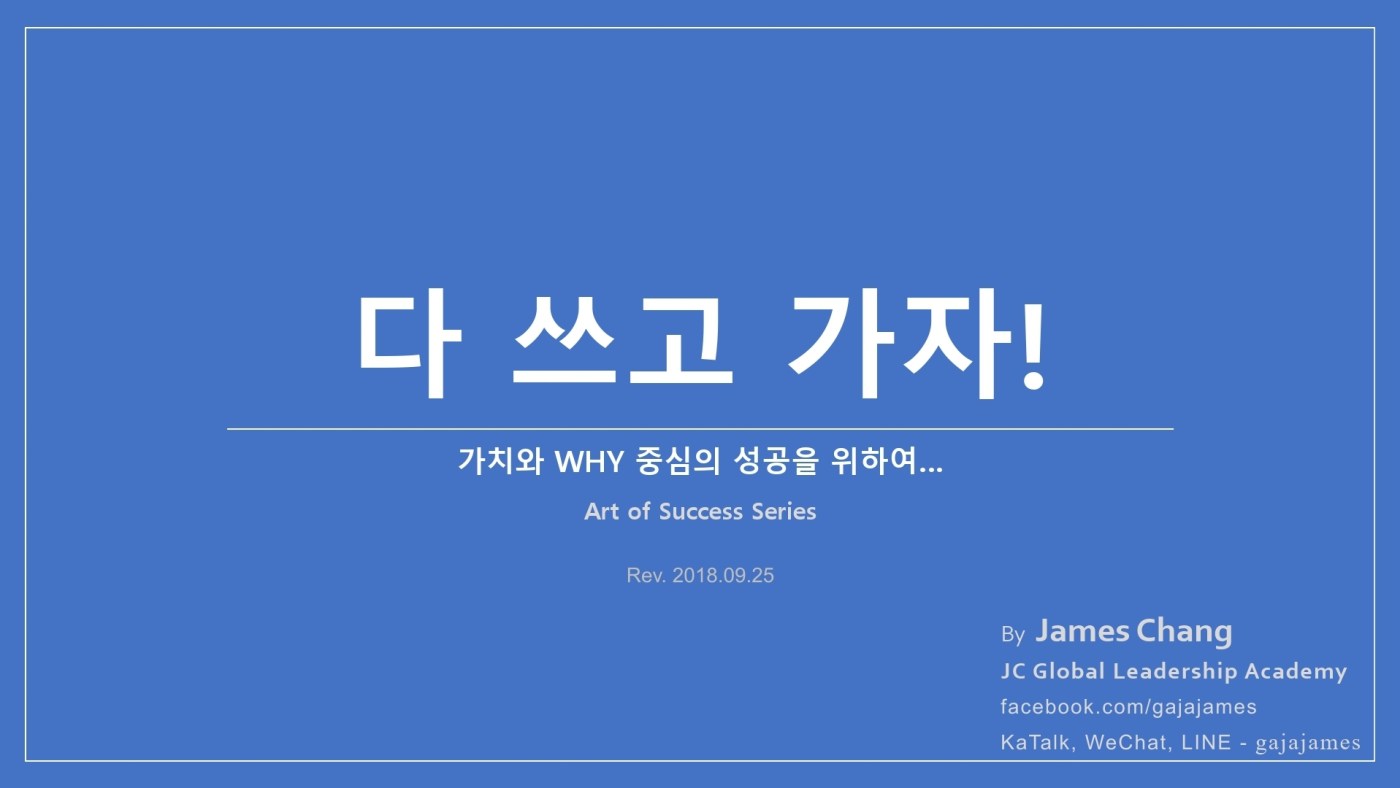 다 쓰고 가자!

가치와 WHY 중심의 성공을 위하여...

Art of Success Series

Rev. 2018.09.25

By James Chang
JC Global Leadership Academy
facebook.com/gajajames
KaTalk, WeChat, LINE - gajajames